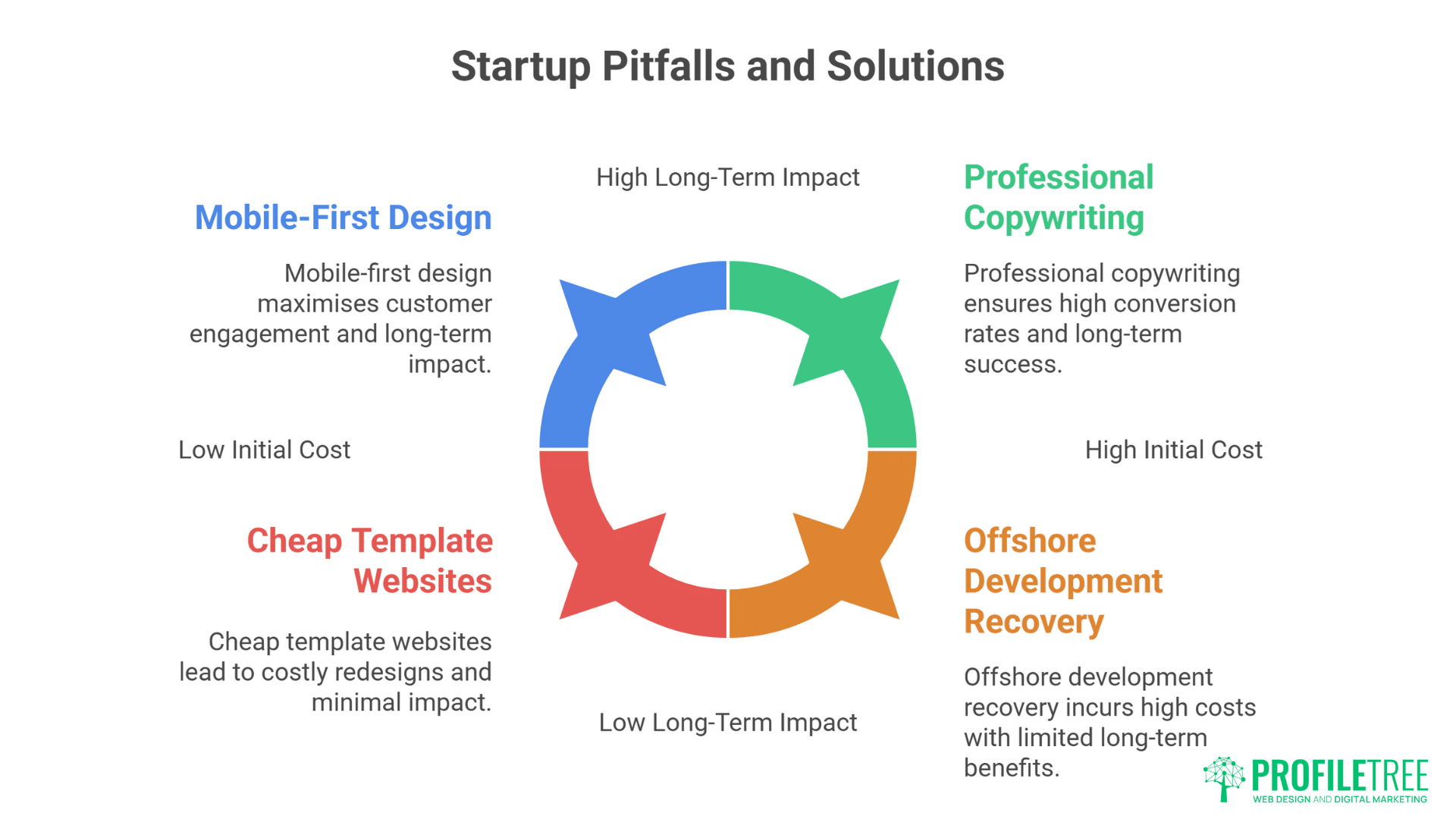 Startup Pitfalls and Solutions

High Long-Term Impact

Mobile-First Design

Mobile-first design maximises customer engagement and long-term impact.

Professional Copywriting

Professional copywriting ensures high conversion rates and long-term success.

Low Initial Cost

High Initial Cost

Cheap Template Websites

Cheap template websites lead to costly redesigns and minimal impact.

Offshore Development Recovery

Offshore development recovery incurs high costs with limited long-term benefits.

Low Long-Term Impact

PROFILETREE
WEB DESIGN AND DIGITAL MARKETING